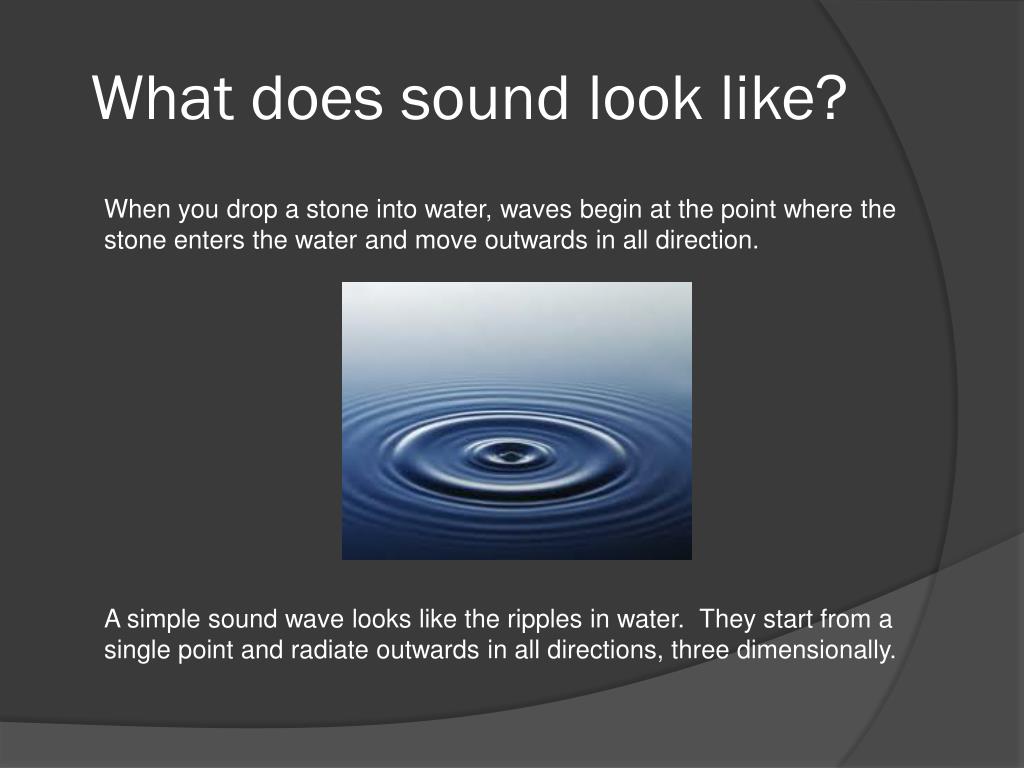 What does sound look like?

When you drop a stone into water, waves begin at the point where the stone enters the water and move outwards in all direction.

A simple sound wave looks like the ripples in water.  They start from a single point and radiate outwards in all directions, three dimensionally.